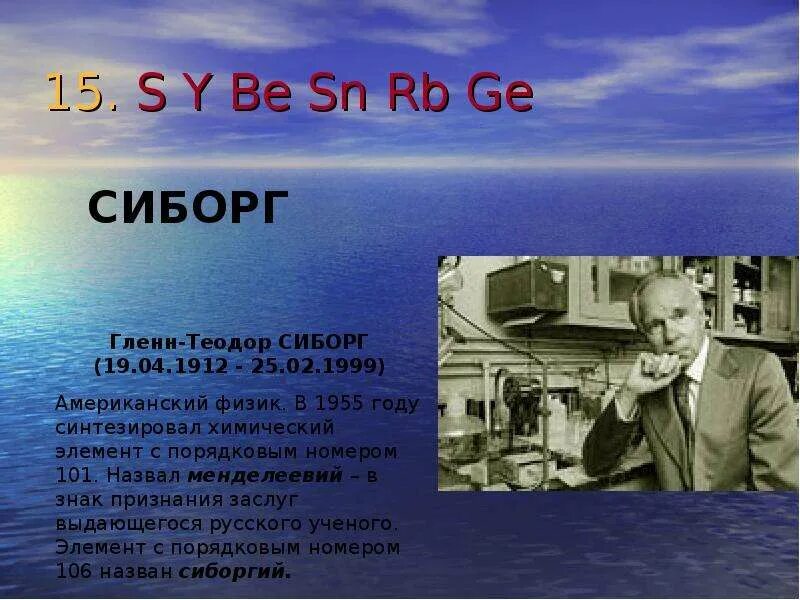 15. S Y Be Sn Rb Ge

СИБОРГ

Гленн-Теодор СИБОРГ
(19.04.1912 - 25.02.1999)

Американский физик. В 1955 году синтезировал химический элемент с порядковым номером 101. Назвал менделеевий – в знак признания заслуг выдающегося русского ученого. Элемент с порядковым номером 106 назван сиборгий.